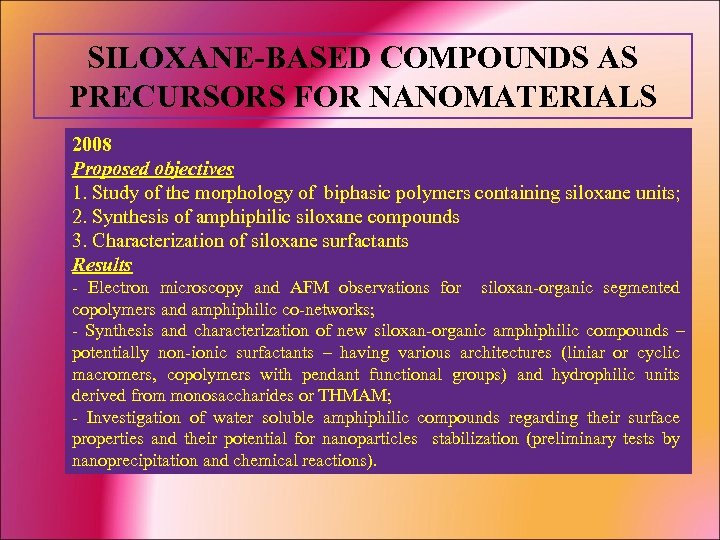 SILOXANE-BASED COMPOUNDS AS PRECURSORS FOR NANOMATERIALS

2008
Proposed objectives
1. Study of the morphology of biphasic polymers containing siloxane units;
2. Synthesis of amphiphilic siloxane compounds
3. Characterization of siloxane surfactants
Results
- Electron microscopy and AFM observations for siloxan-organic segmented copolymers and amphiphilic co-networks;
- Synthesis and characterization of new siloxan-organic amphiphilic compounds – potentially non-ionic surfactants – having various architectures (liniar or cyclic macromers, copolymers with pendant functional groups) and hydrophilic units derived from monosaccharides or THMAM;
- Investigation of water soluble amphiphilic compounds regarding their surface properties and their potential for nanoparticles stabilization (preliminary tests by nanoprecipitation and chemical reactions).